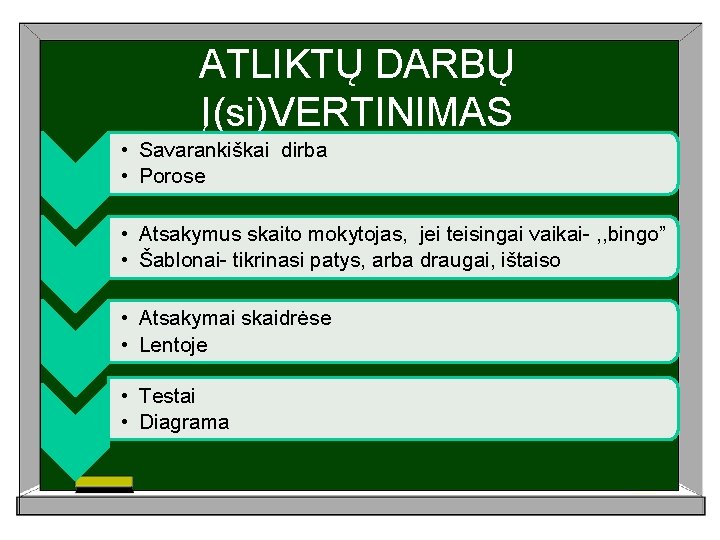 ATLIKTŲ DARBŲ Į(si)VERTINIMAS

• Savarankiškai dirba
• Porose

• Atsakymus skaito mokytojas, jei teisingai vaikai- ,,bingo”
• Šablonai- tikrinasi patys, arba draugai, ištaiso

• Atsakymai skaidrėse
• Lentoje

• Testai
• Diagrama